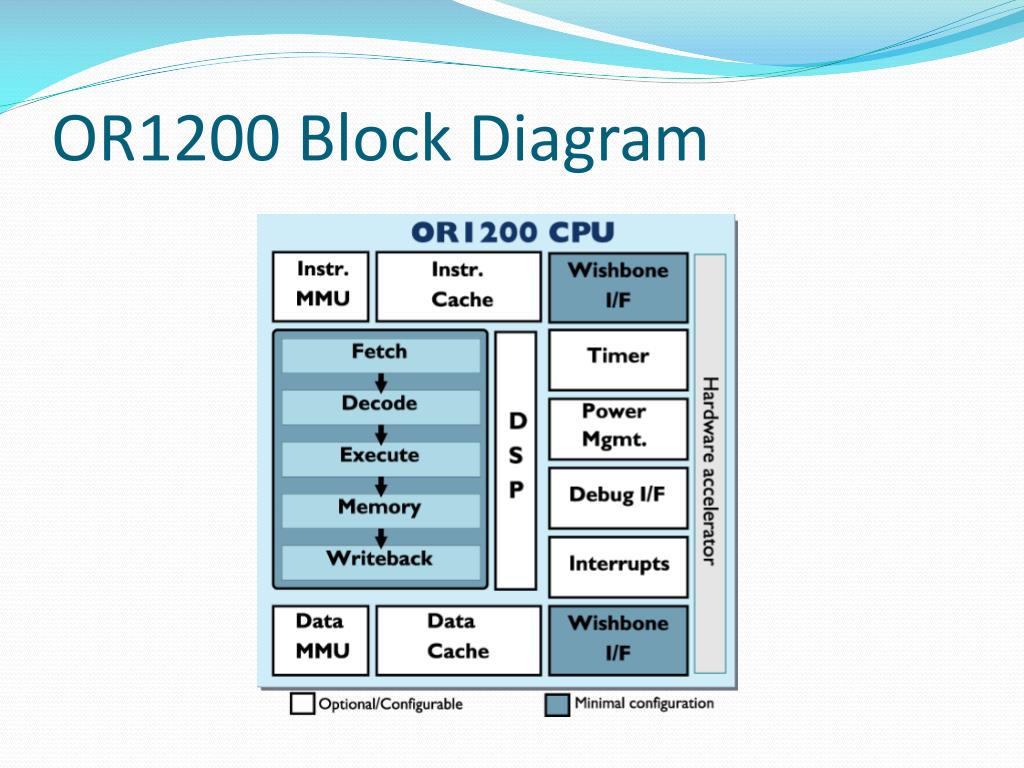 OR1200 Block Diagram

OR1200 CPU

Instr. MMU

Instr. Cache

Wishbone I/F

Fetch

Decode

Execute

Memory

Writeback

D S P

Timer

Power Mgmt.

Debug I/F

Interrupts

Hardware accelerator

Data MMU

Data Cache

Wishbone I/F

Optional/Configurable

Minimal configuration